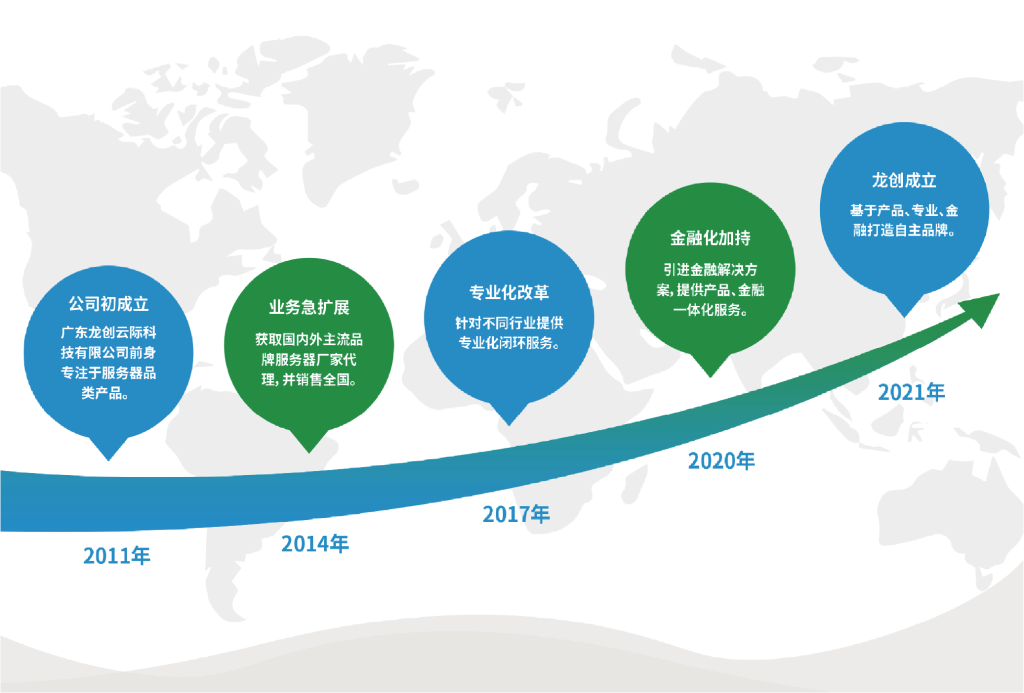 公司初成立

广东龙创云际科技有限公司前身专注于服务器品类产品。

2011年

业务急扩展

获取国内外主流品牌服务器厂家代理，并销售全国。

2014年

专业化改革

针对不同行业提供专业化闭环服务。

2017年

金融化加持

引进金融解决方案，提供产品、金融一体化服务。

2020年

龙创成立

基于产品、专业、金融打造自主品牌。

2021年